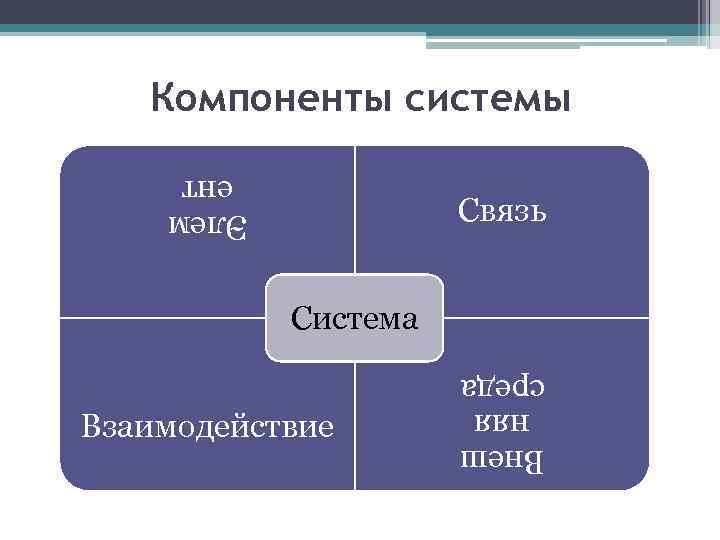 Компоненты системы

Элем ент

Связь

Система

Взаимодействие

Внеш няя среда